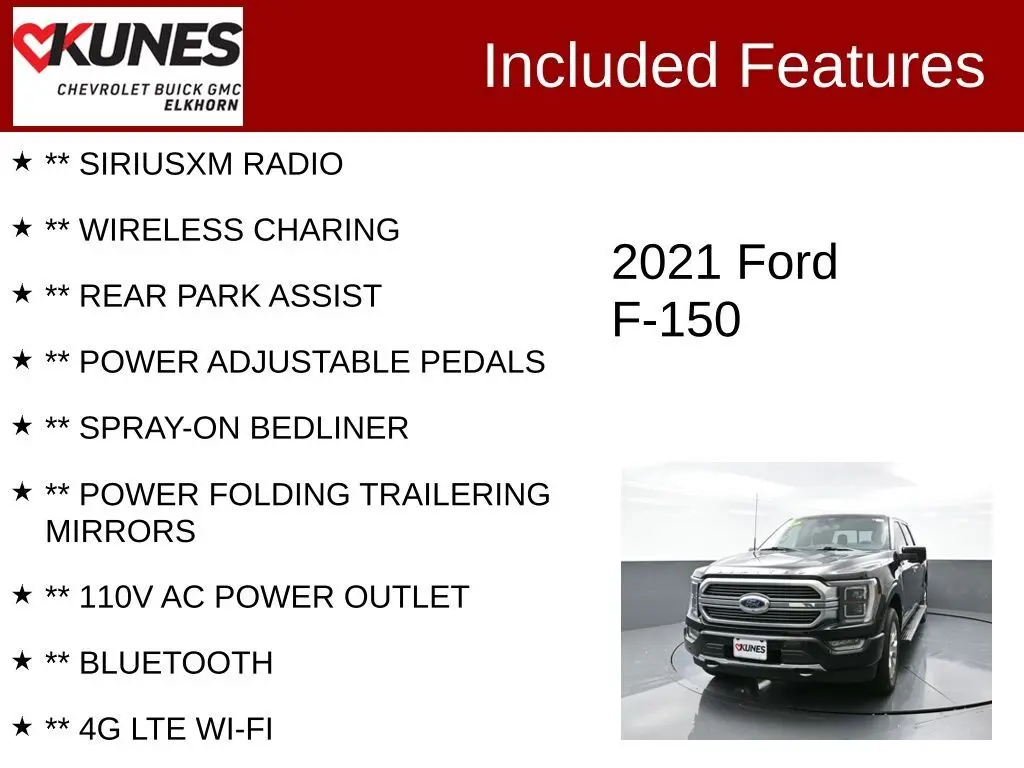 KUNES
CHEVROLET BUICK GMC
ELKHORN

Included Features

★ ** SIRIUSXM RADIO

★ ** WIRELESS CHARING

★ ** REAR PARK ASSIST

★ ** POWER ADJUSTABLE PEDALS

★ ** SPRAY-ON BEDLINER

★ ** POWER FOLDING TRAILERING MIRRORS

★ ** 110V AC POWER OUTLET

★ ** BLUETOOTH

★ ** 4G LTE WI-FI

2021 Ford
F-150

KUNES